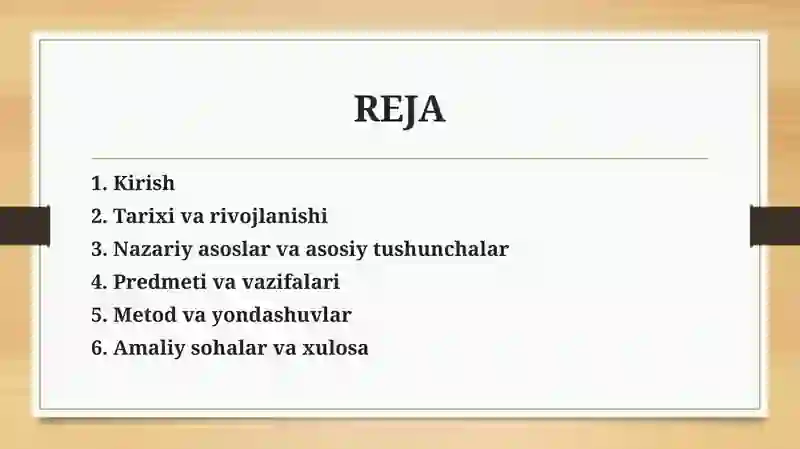 REJA

1. Kirish
2. Tarixi va rivojlanishi
3. Nazariy asoslar va asosiy tushunchalar
4. Predmeti va vazifalari
5. Metod va yondashuvlar
6. Amaliy sohalar va xulosa